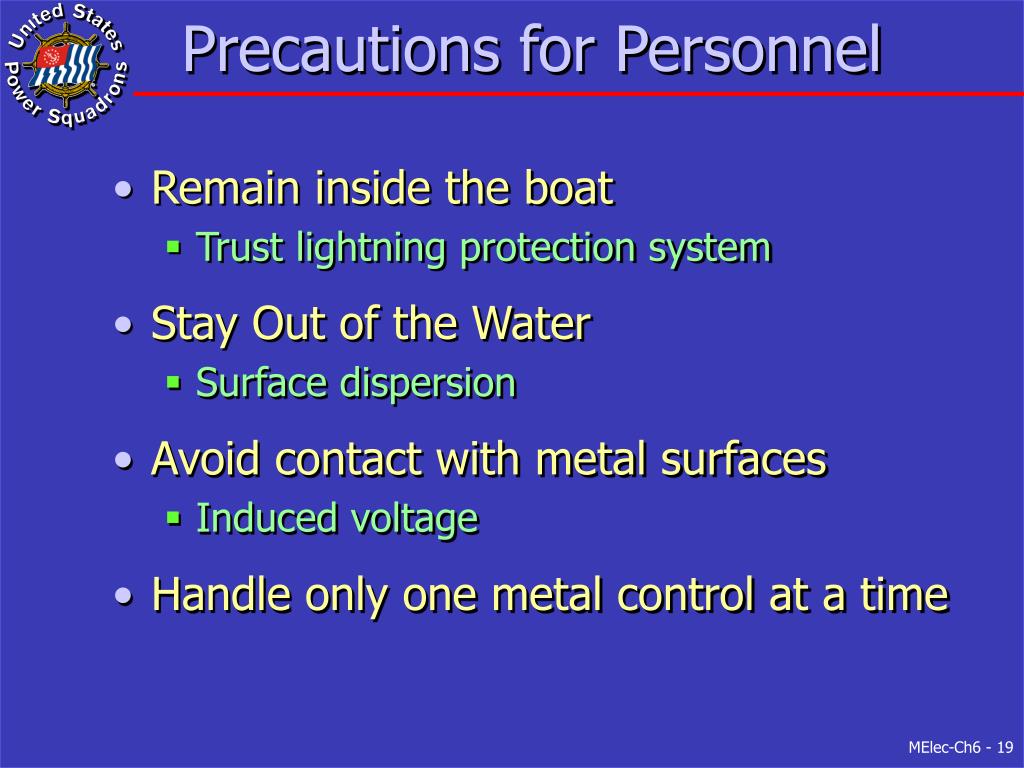 United States Power Squadrons

Precautions for Personnel

• Remain inside the boat
 ▪ Trust lightning protection system
• Stay Out of the Water
 ▪ Surface dispersion
• Avoid contact with metal surfaces
 ▪ Induced voltage
• Handle only one metal control at a time

MElec-Ch6 - 19